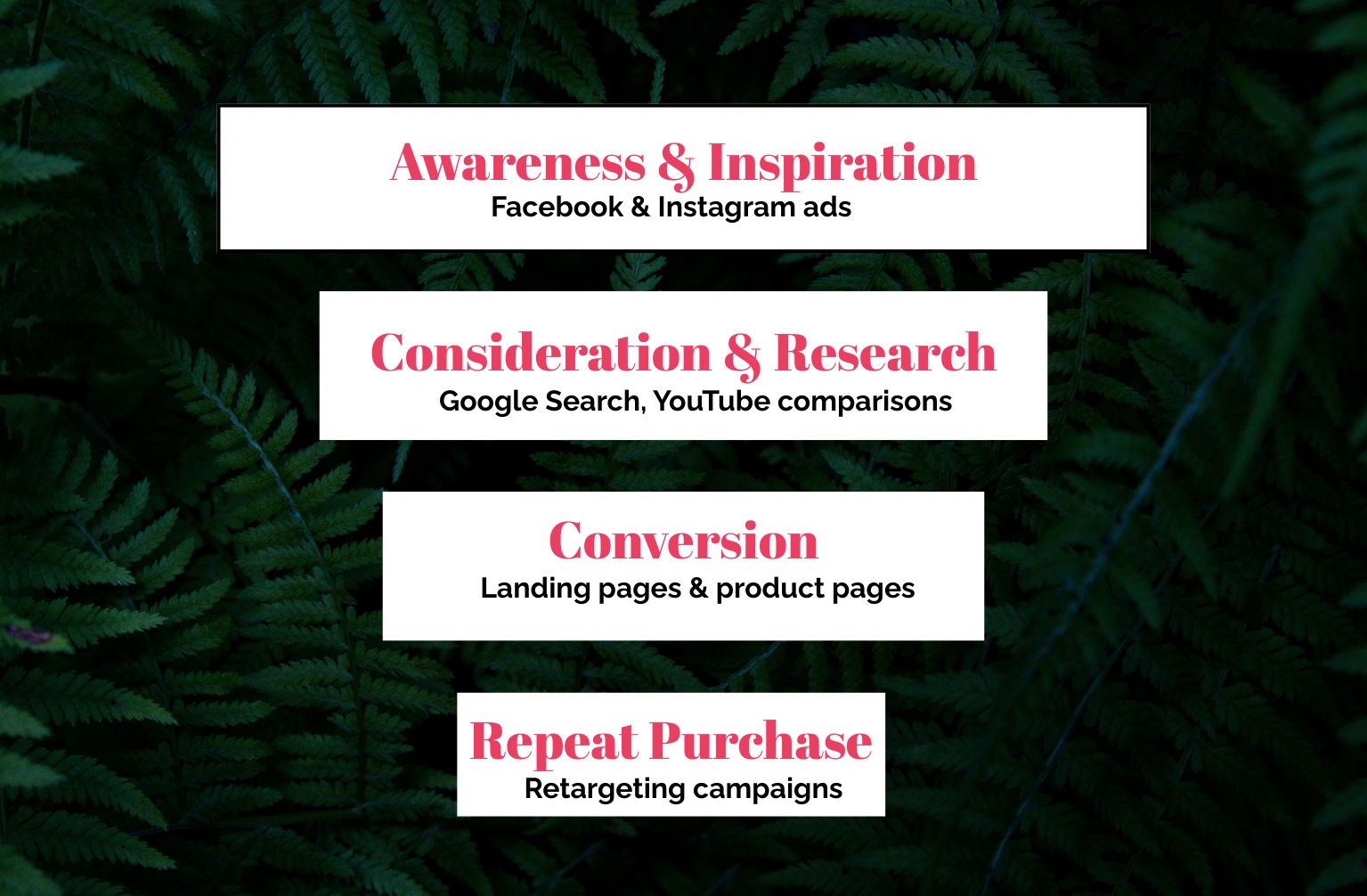 Awareness & Inspiration
Facebook & Instagram ads

Consideration & Research
Google Search, YouTube comparisons

Conversion
Landing pages & product pages

Repeat Purchase
Retargeting campaigns